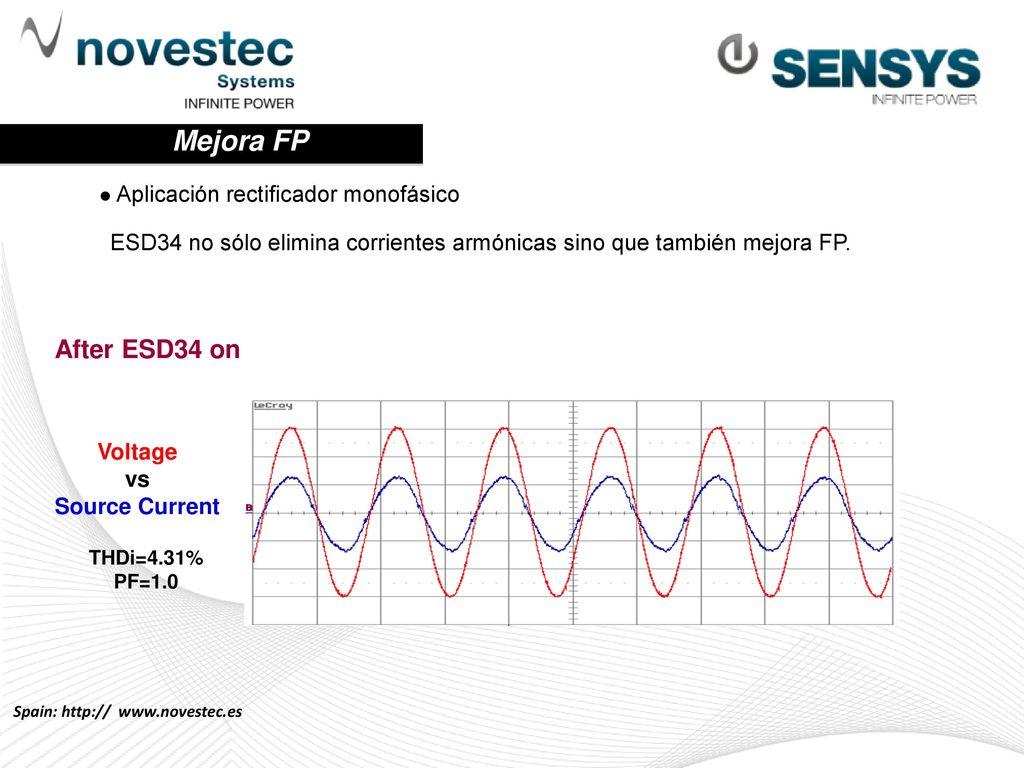 novestec
Systems
INFINITE POWER

SENSYS
INFINITE POWER

Mejora FP

● Aplicación rectificador monofásico

ESD34 no sólo elimina corrientes armónicas sino que también mejora FP.

After ESD34 on

Voltage
vs
Source Current

THDi=4.31%
PF=1.0

LeCroy

Spain: http:// www.novestec.es